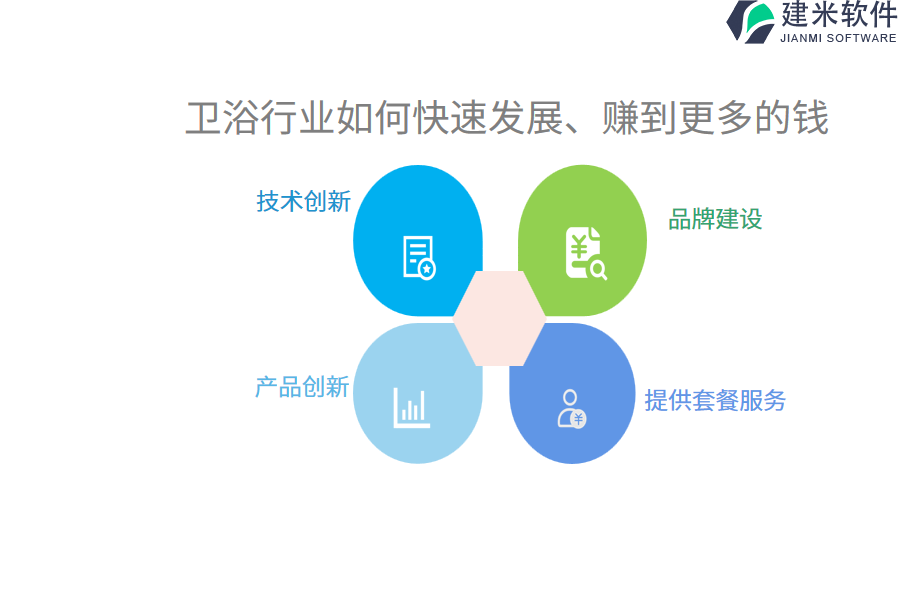 建米软件
JIANMI SOFTWARE

卫浴行业如何快速发展、赚到更多的钱

技术创新

品牌建设

产品创新

提供套餐服务